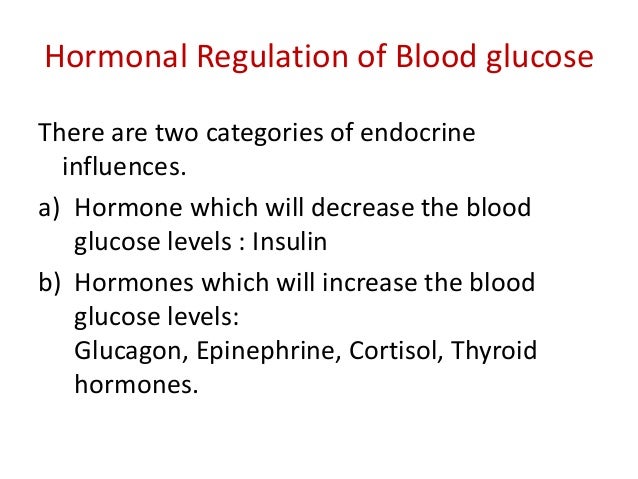 Hormonal Regulation of Blood glucose

There are two categories of endocrine influences.

a) Hormone which will decrease the blood glucose levels : Insulin

b) Hormones which will increase the blood glucose levels:
Glucagon, Epinephrine, Cortisol, Thyroid hormones.